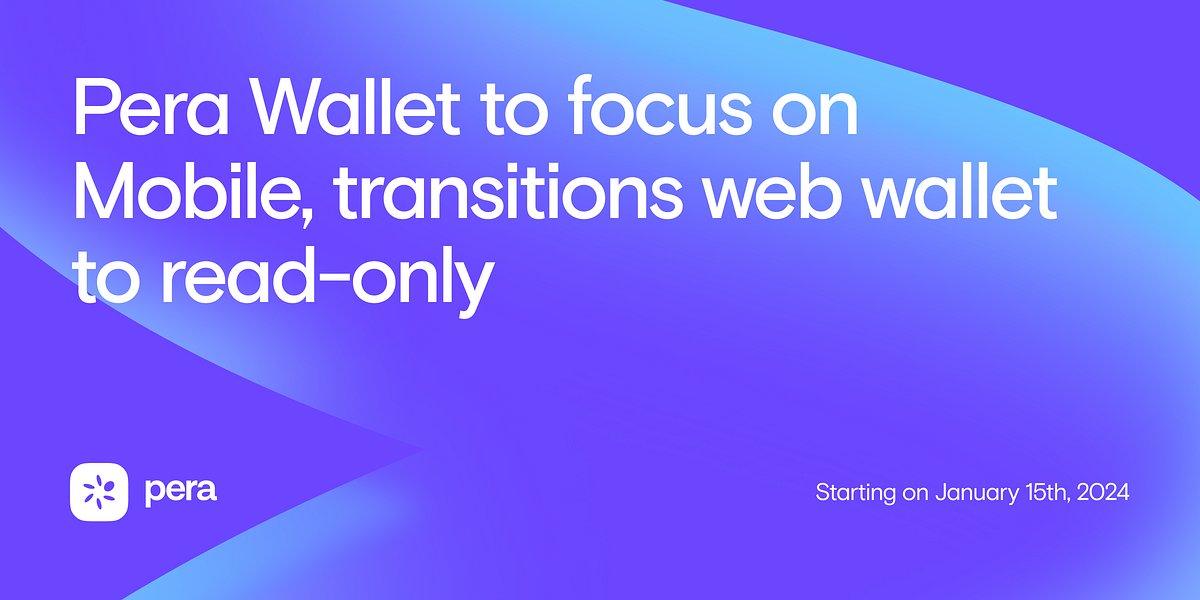 Pera Wallet to focus on Mobile, transitions web wallet to read-only

pera

Starting on January 15th, 2024